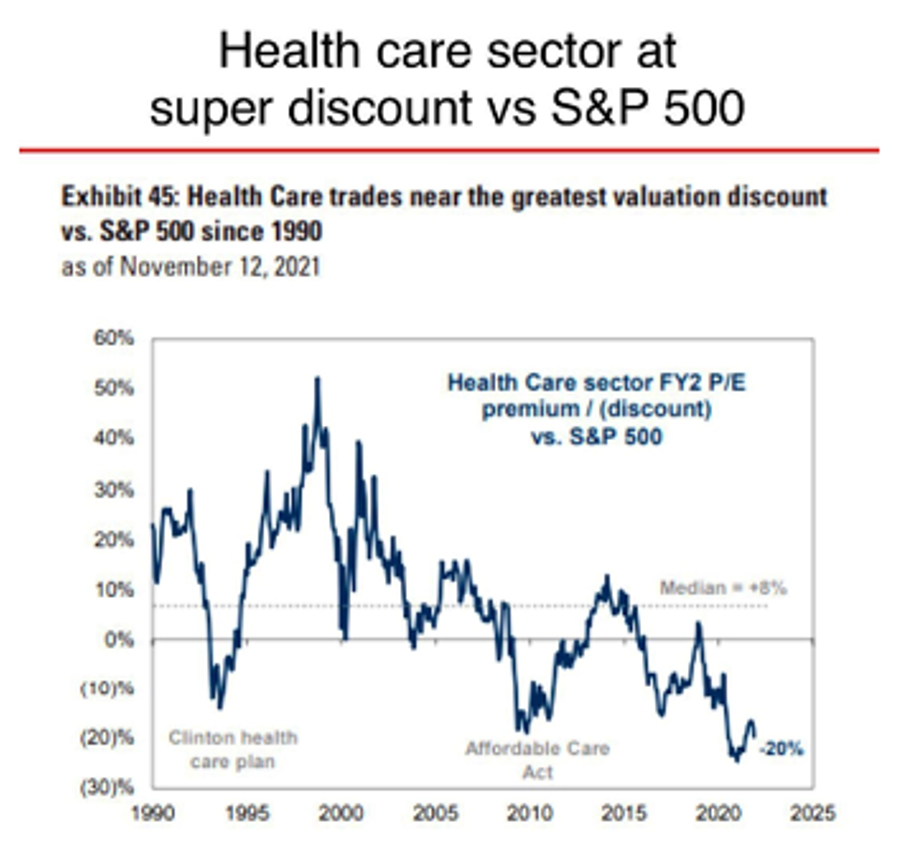 Health care sector at super discount vs S&P 500

Exhibit 45: Health Care trades near the greatest valuation discount vs. S&P 500 since 1990
as of November 12, 2021

60%
50%
40%
30%
20%
10%
0%
(10)%
(20)%
(30)%

Health Care sector FY2 P/E premium / (discount) vs. S&P 500

Median = +8%

Clinton health care plan

Affordable Care Act

-20%

1990 1995 2000 2005 2010 2015 2020 2025